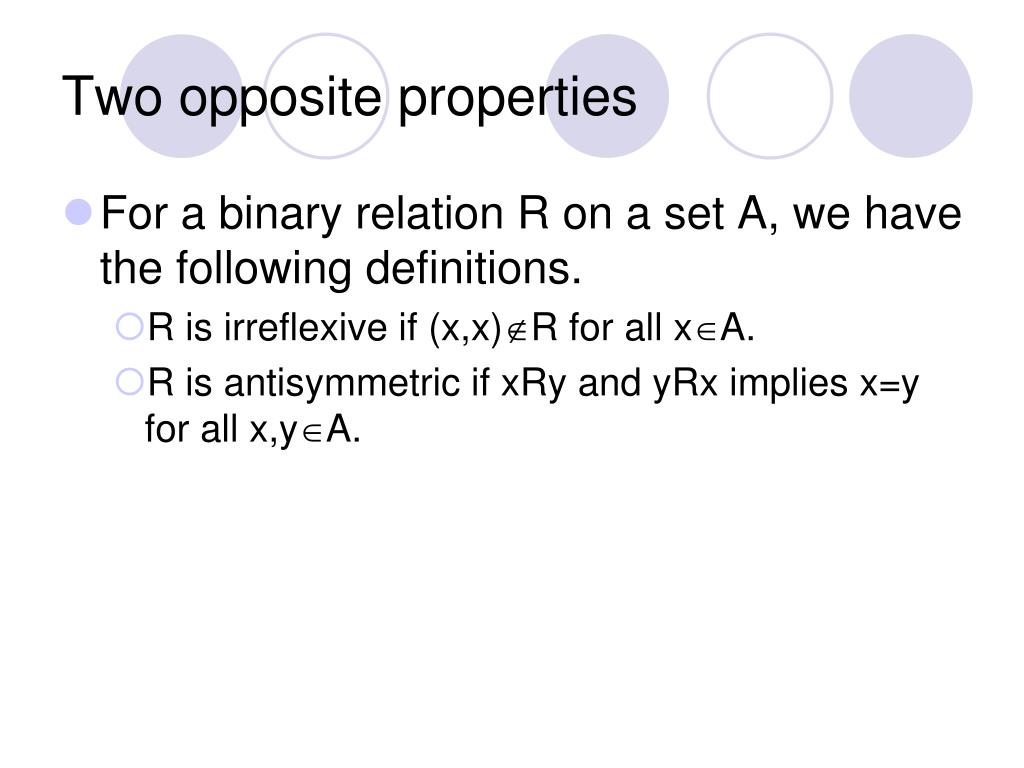 Two opposite properties

For a binary relation R on a set A, we have the following definitions.

R is irreflexive if $(x,x)\notin R$ for all $x\in A$.

R is antisymmetric if xRy and yRx implies x=y for all $x,y\in A$.